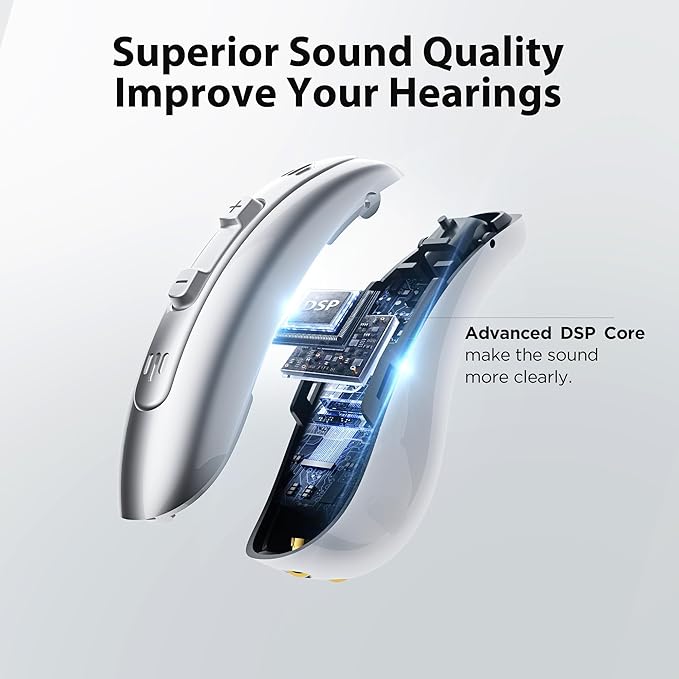 Superior Sound Quality
Improve Your Hearings

+

DSP

Advanced DSP Core
make the sound more clearly.